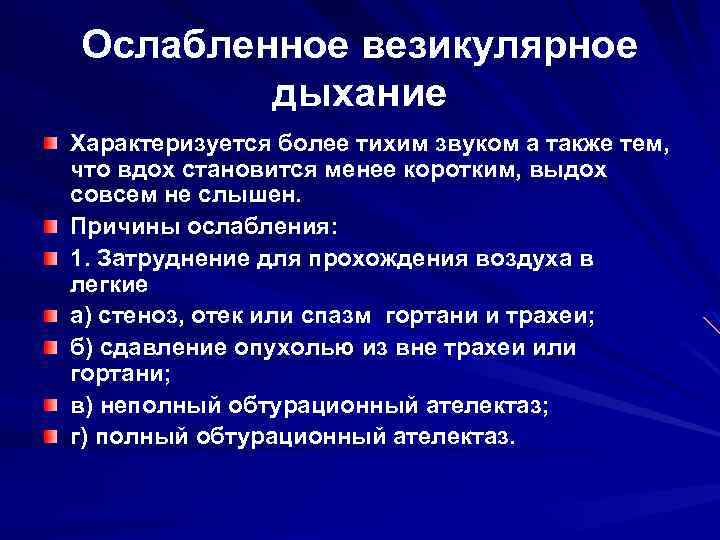 Ослабленное везикулярное дыхание

Характеризуется более тихим звуком а также тем, что вдох становится менее коротким, выдох совсем не слышен.

Причины ослабления:

1. Затруднение для прохождения воздуха в легкие

а) стеноз, отек или спазм гортани и трахеи;

б) сдавление опухолью из вне трахеи или гортани;

в) неполный обтурационный ателектаз;

г) полный обтурационный ателектаз.